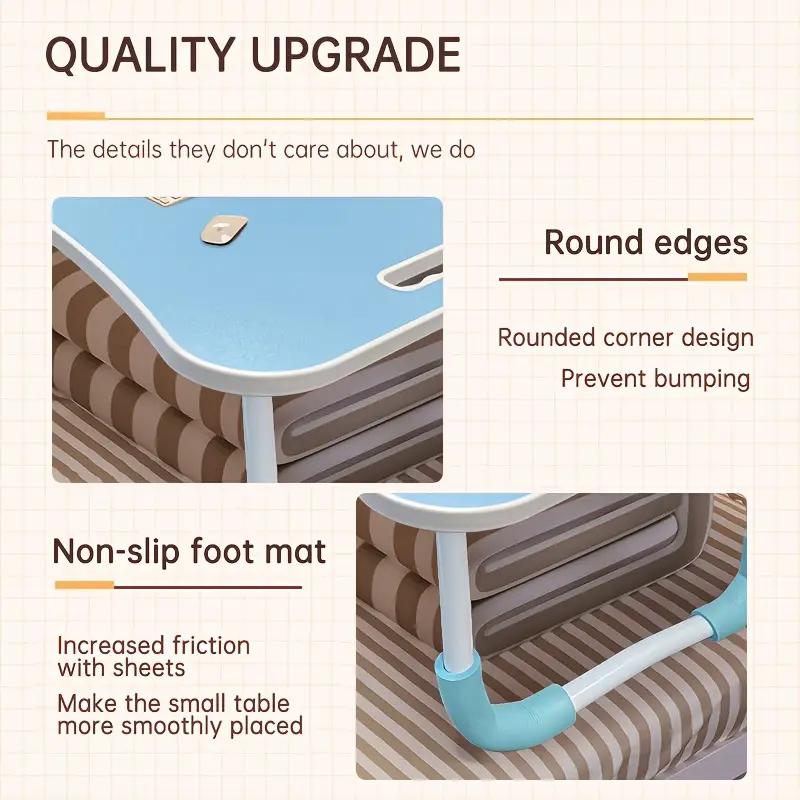 QUALITY UPGRADE

The details they don't care about, we do

Round edges

Rounded corner design
Prevent bumping

Non-slip foot mat

Increased friction with sheets
Make the small table more smoothly placed